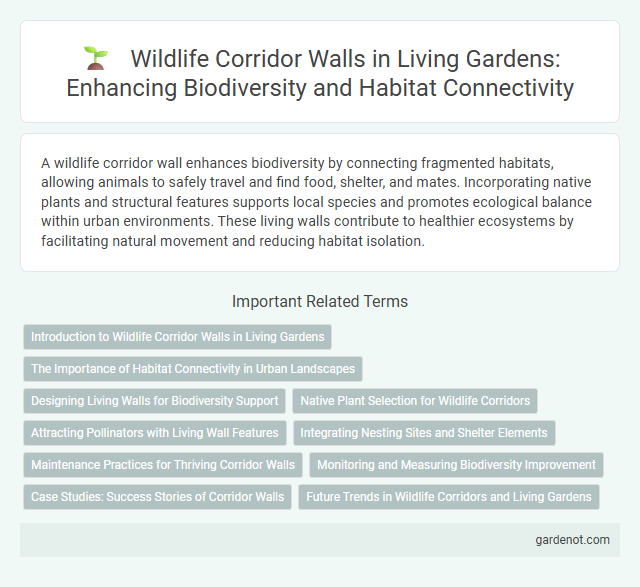 Wildlife Corridor Walls in Living Gardens: Enhancing Biodiversity and Habitat Connectivity

A wildlife corridor wall enhances biodiversity by connecting fragmented habitats, allowing animals to safely travel and find food, shelter, and mates. Incorporating native plants and structural features supports local species and promotes ecological balance within urban environments. These living walls contribute to healthier ecosystems by facilitating natural movement and reducing habitat isolation.

Important Related Terms

Introduction to Wildlife Corridor Walls in Living Gardens

The Importance of Habitat Connectivity in Urban Landscapes

Designing Living Walls for Biodiversity Support

Native Plant Selection for Wildlife Corridors

Attracting Pollinators with Living Wall Features

Integrating Nesting Sites and Shelter Elements

Maintenance Practices for Thriving Corridor Walls

Monitoring and Measuring Biodiversity Improvement

Case Studies: Success Stories of Corridor Walls

Future Trends in Wildlife Corridors and Living Gardens

gardenot.com